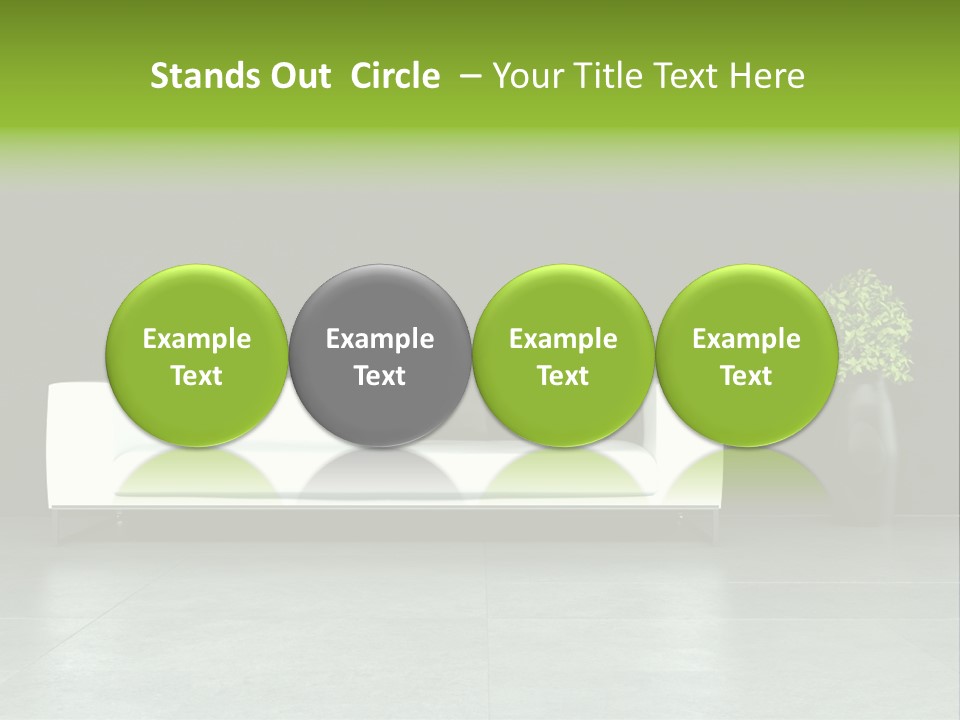 Stands Out Circle – Your Title Text Here

Example Text

Example Text

Example Text

Example Text